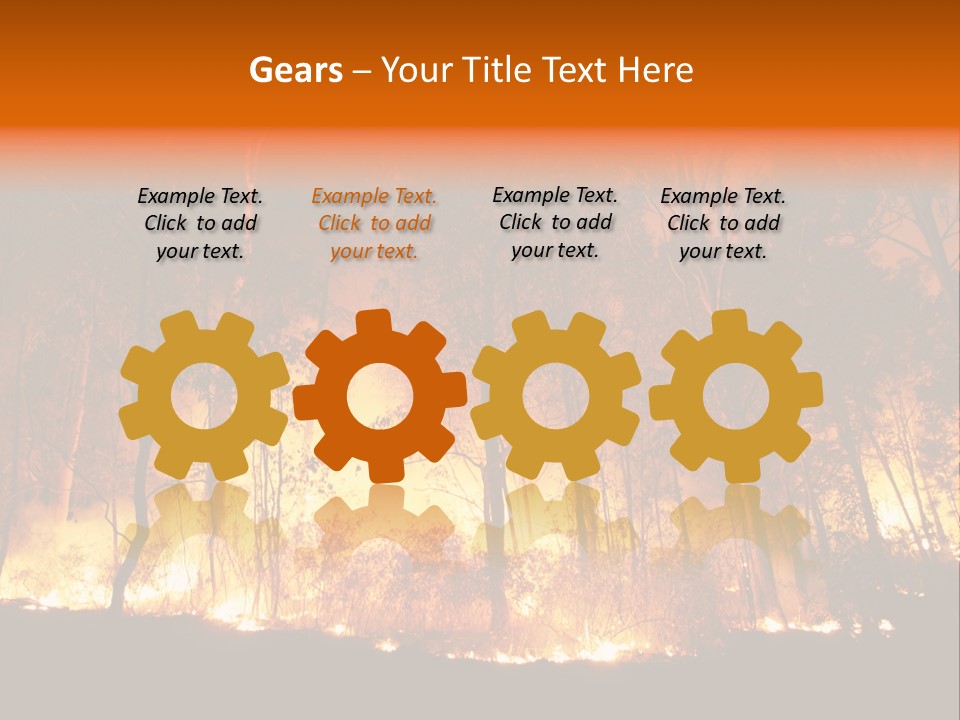 Gears – Your Title Text Here

Example Text. Click to add your text.

Example Text. Click to add your text.

Example Text. Click to add your text.

Example Text. Click to add your text.